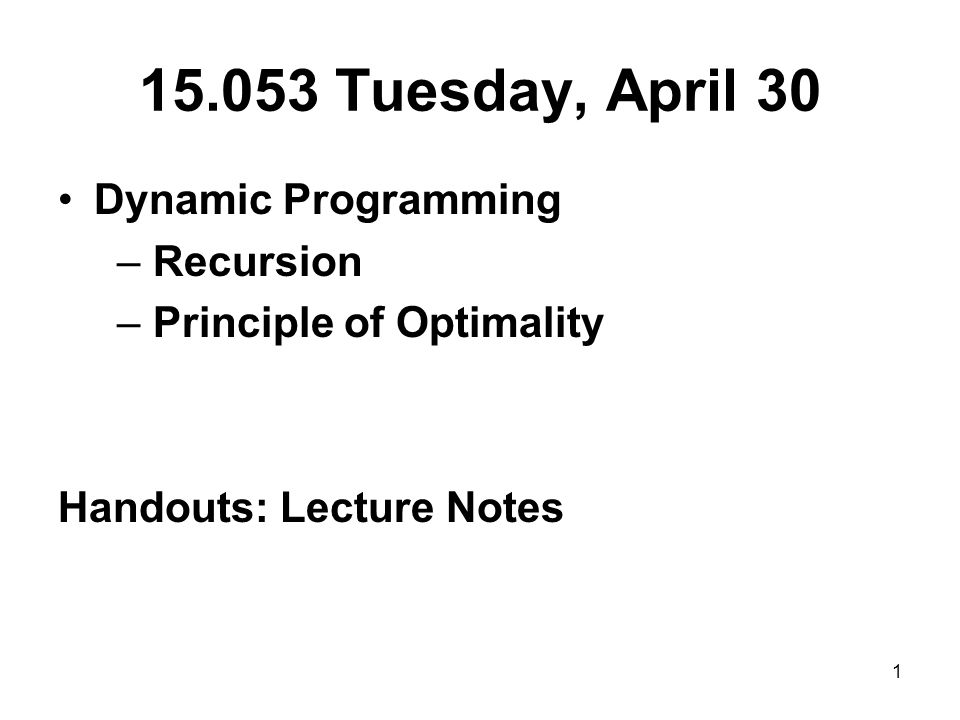 15.053 Tuesday, April 30

• Dynamic Programming
  – Recursion
  – Principle of Optimality

Handouts: Lecture Notes

1